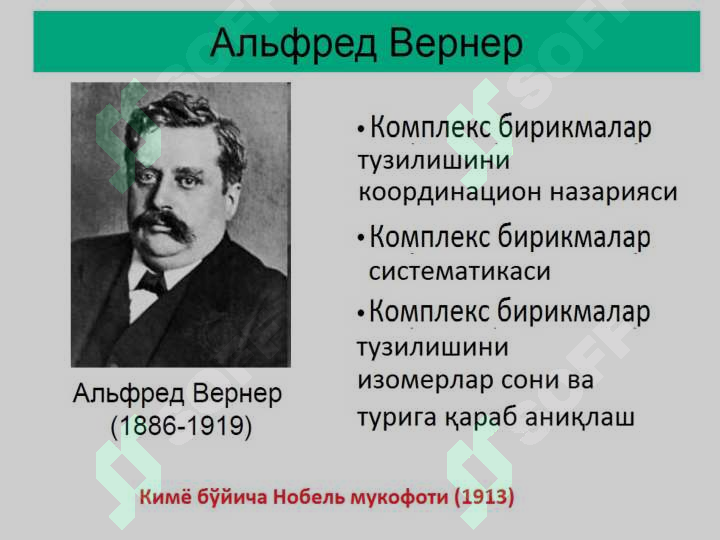 Альфред Вернер

Альфред Вернер
(1886-1919)

• Комплекс бирикмалар тузилишини координацион назарияси

• Комплекс бирикмалар систематикаси

• Комплекс бирикмалар тузилишини изомерлар сони ва турига қараб аниқлаш

Кимё бўйича Нобель мукофоти (1913)

SOFF